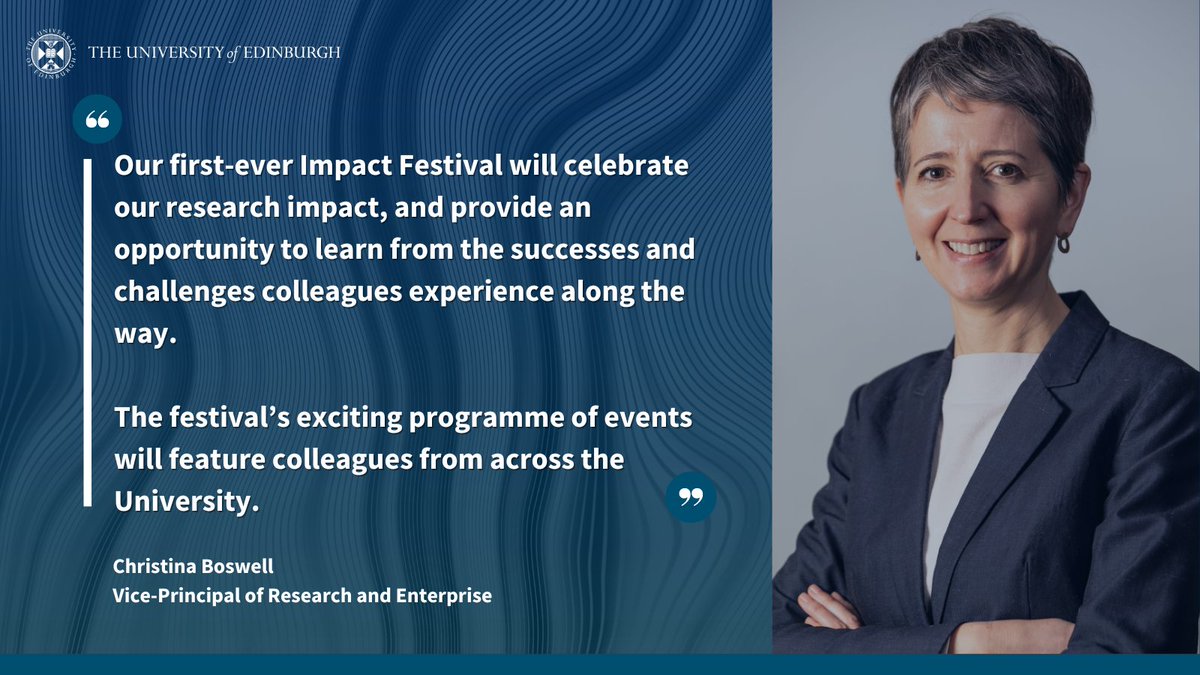 THE UNIVERSITY of EDINBURGH

“

Our first-ever Impact Festival will celebrate our research impact, and provide an opportunity to learn from the successes and challenges colleagues experience along the way.

The festival’s exciting programme of events will feature colleagues from across the University.

”

Christina Boswell
Vice-Principal of Research and Enterprise